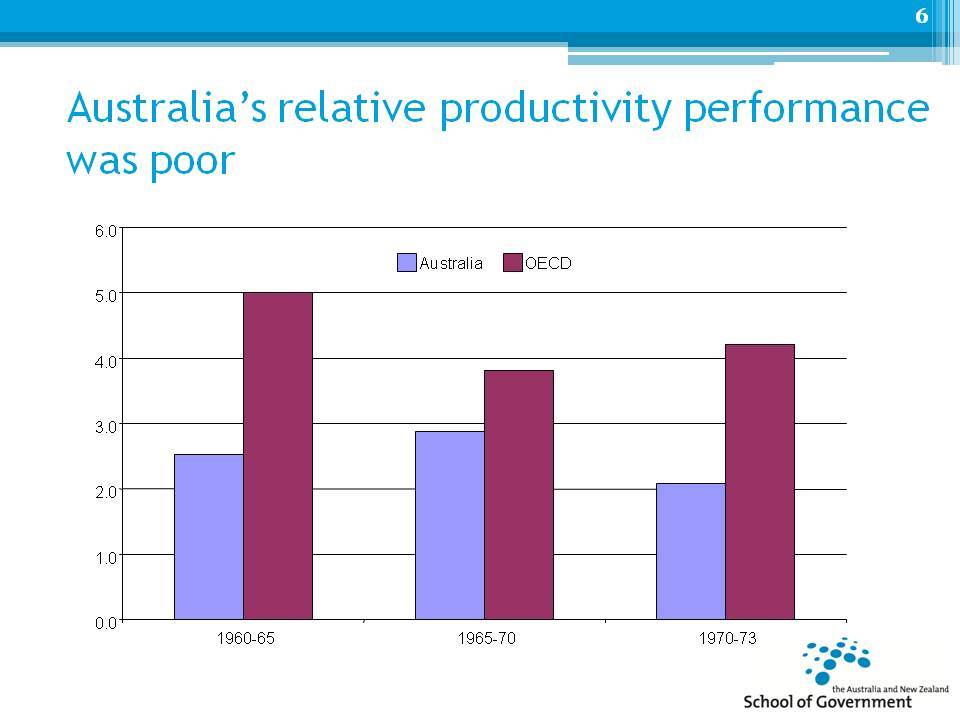 6

Australia's relative productivity performance was poor

6.0
5.0
4.0
3.0
2.0
1.0
0.0

Australia
OECD

1960-65
1965-70
1970-73

the Australia and New Zealand
School of Government